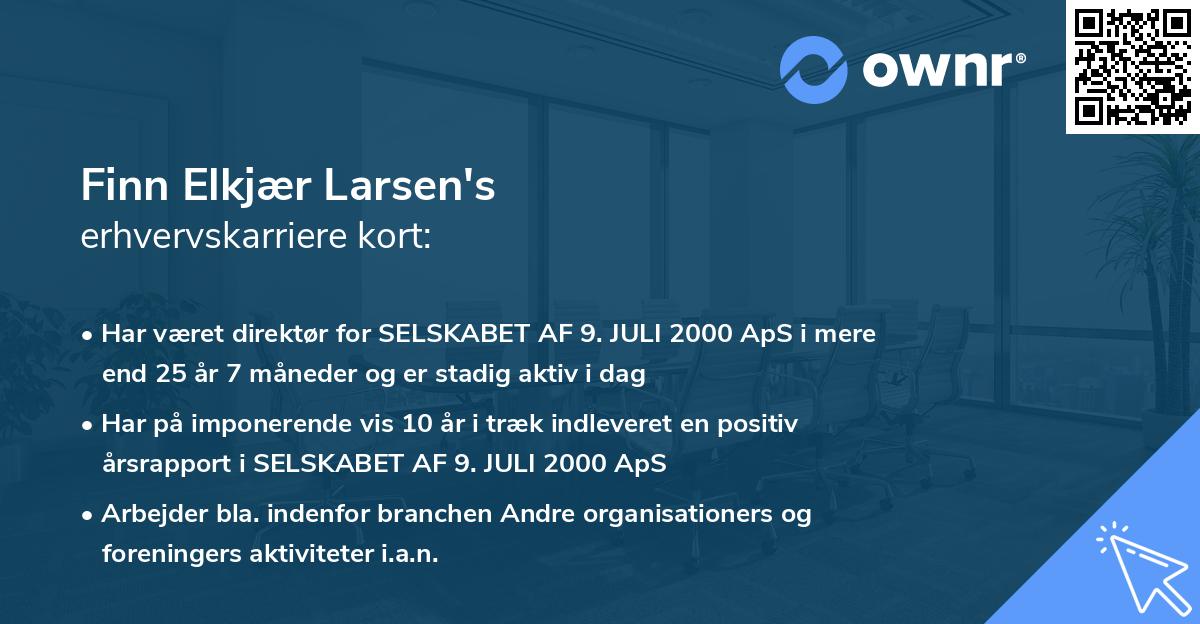 ownr®

Finn Elkjær Larsen's
erhvervskarriere kort:

• Har været direktør for SELSKABET AF 9. JULI 2000 ApS i mere end 25 år 7 måneder og er stadig aktiv i dag

• Har på imponerende vis 10 år i træk indleveret en positiv årsrapport i SELSKABET AF 9. JULI 2000 ApS

• Arbejder bla. indenfor branchen Andre organisationers og foreningers aktiviteter i.a.n.